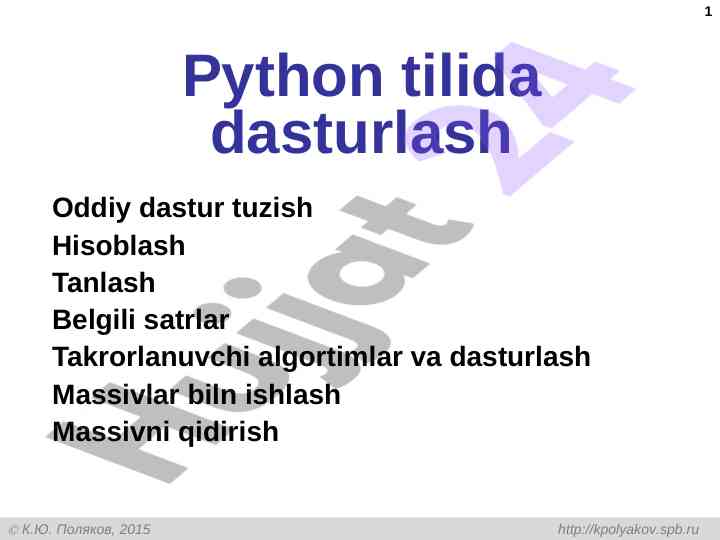 1

Python tilida dasturlash

Oddiy dastur tuzish
Hisoblash
Tanlash
Belgili satrlar
Takrorlanuvchi algortimlar va dasturlash
Massivlar biln ishlash
Massivni qidirish

Hujjat 24

© К.Ю. Поляков, 2015

http://kpolyakov.spb.ru